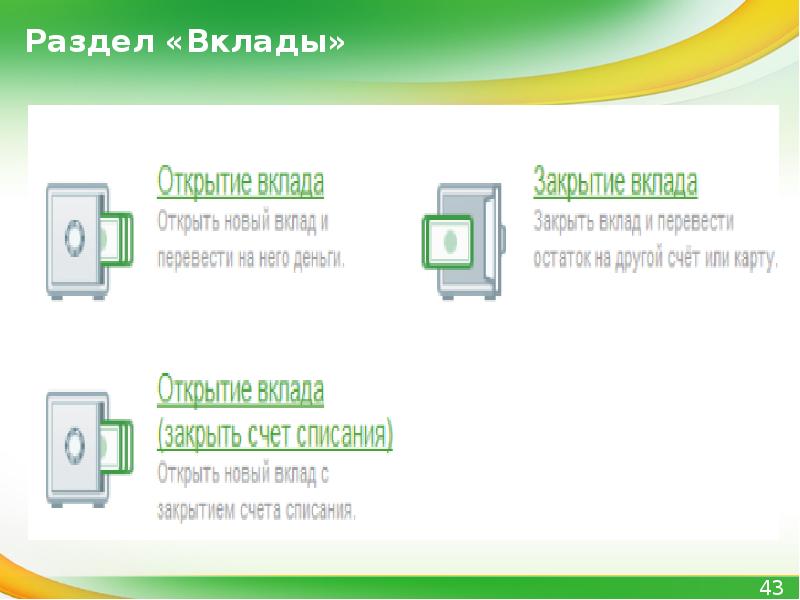 Раздел «Вклады»

Открытие вклада
Открыть новый вклад и перевести на него деньги.

Закрытие вклада
Закрыть вклад и перевести остаток на другой счёт или карту.

Открытие вклада (закрыть счет списания)
Открыть новый вклад с закрытием счета списания.

43